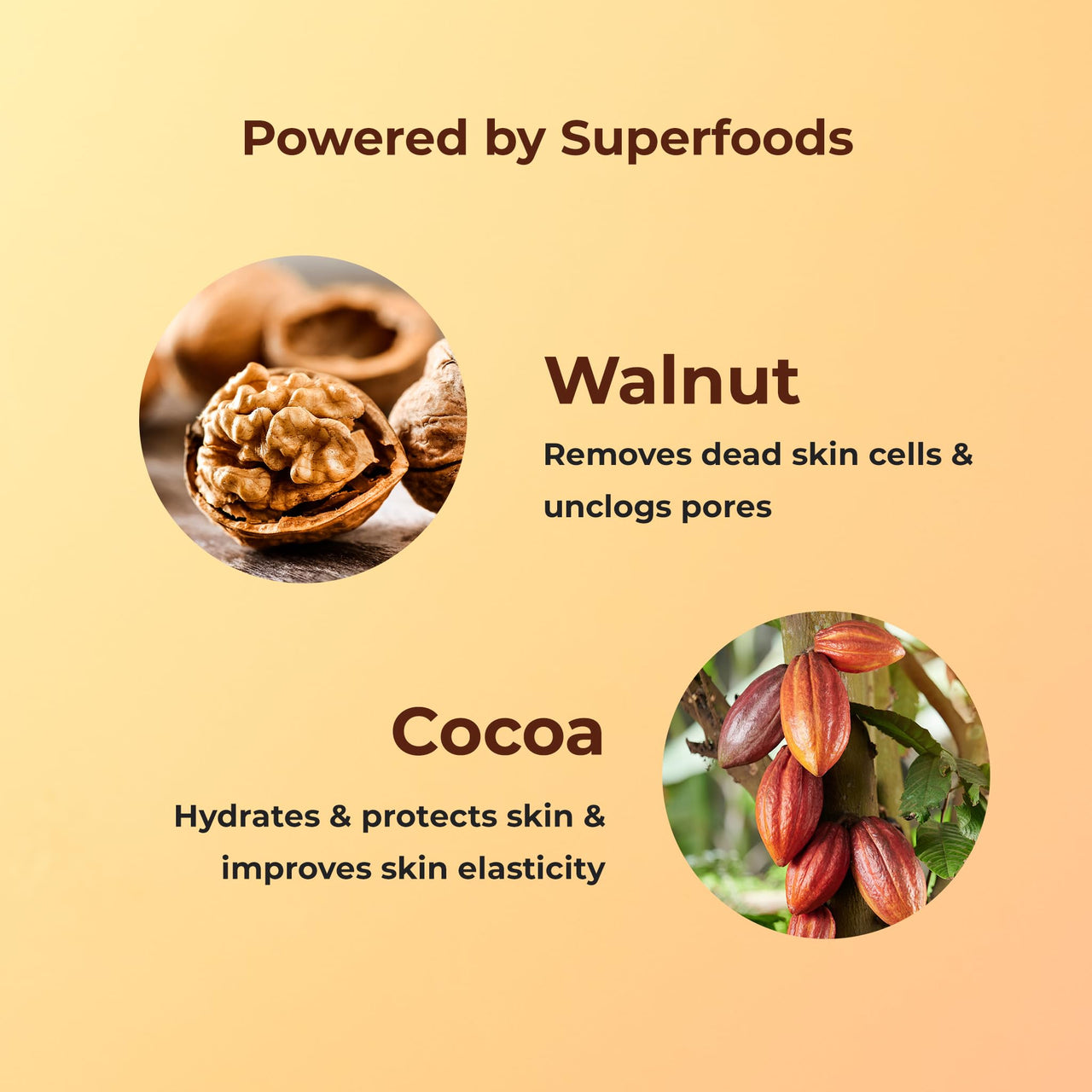 Powered by Superfoods

Walnut

Removes dead skin cells & unclogs pores

Cocoa

Hydrates & protects skin & improves skin elasticity